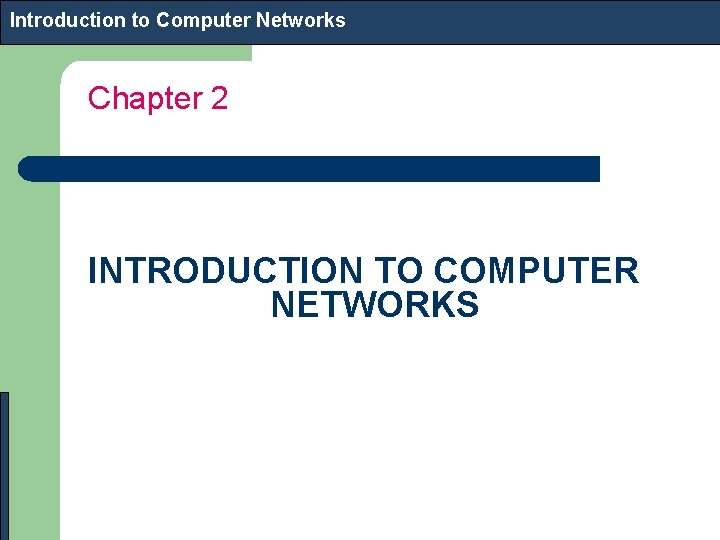 Introduction to Computer Networks

Chapter 2

INTRODUCTION TO COMPUTER NETWORKS